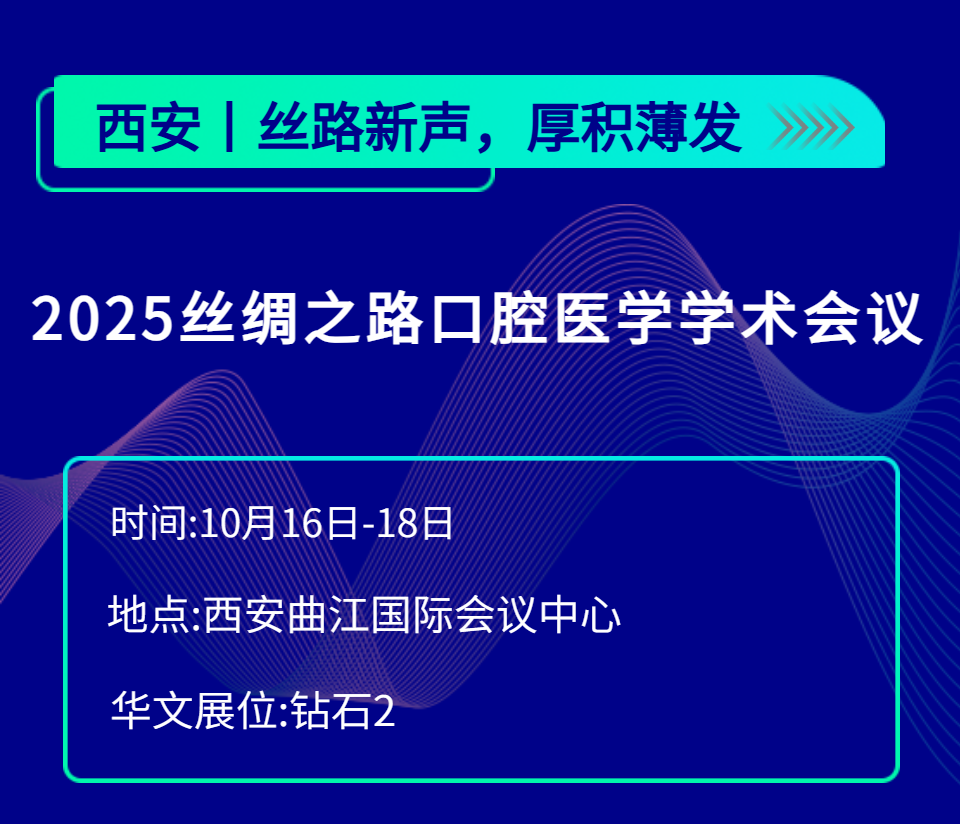 西安丨丝路新声，厚积薄发

2025丝绸之路口腔医学学术会议

时间:10月16日-18日

地点:西安曲江国际会议中心

华文展位:钻石2